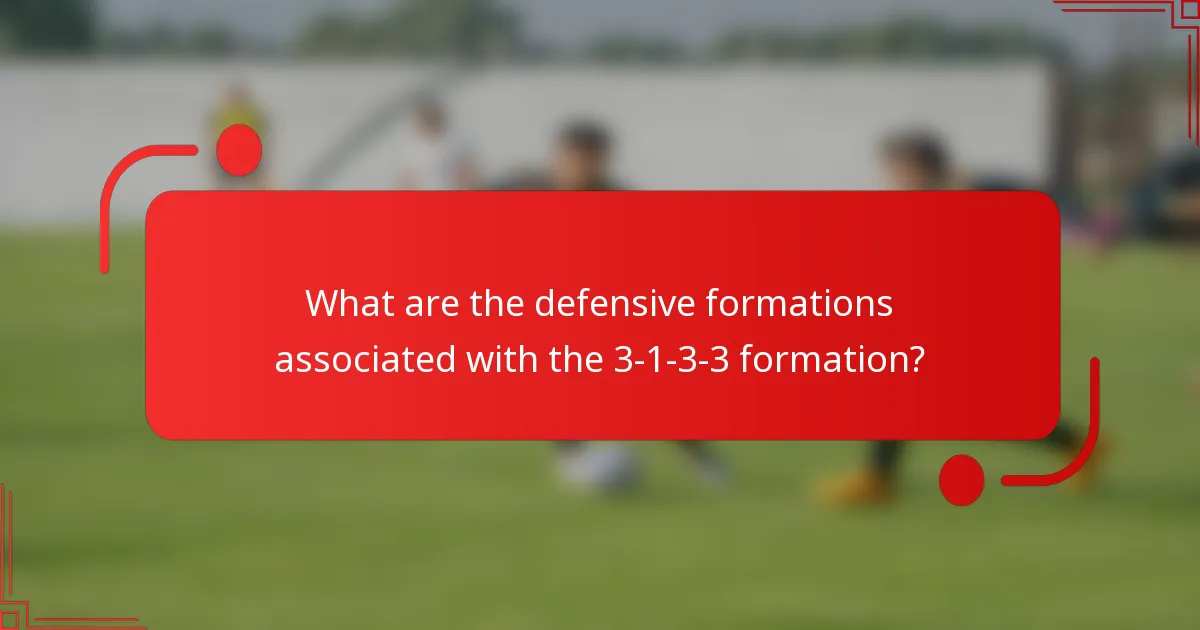 What are the defensive formations associated with the 3-1-3-3 formation?